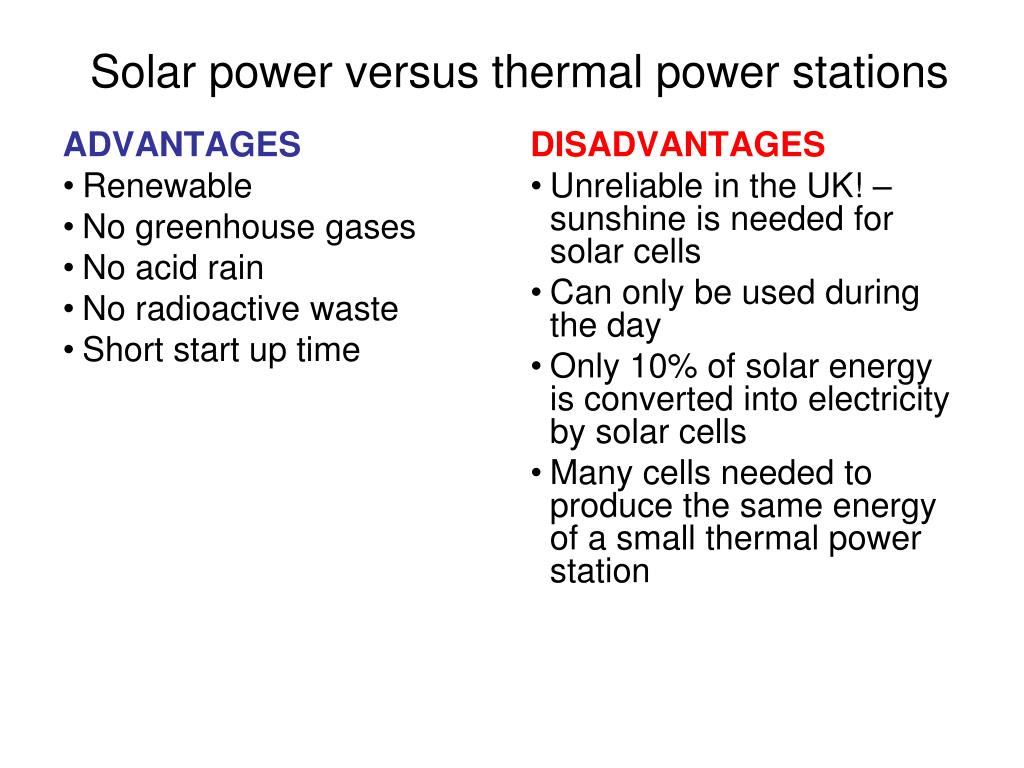 Solar power versus thermal power stations

ADVANTAGES
• Renewable
• No greenhouse gases
• No acid rain
• No radioactive waste
• Short start up time

DISADVANTAGES
• Unreliable in the UK! – sunshine is needed for solar cells
• Can only be used during the day
• Only 10% of solar energy is converted into electricity by solar cells
• Many cells needed to produce the same energy of a small thermal power station